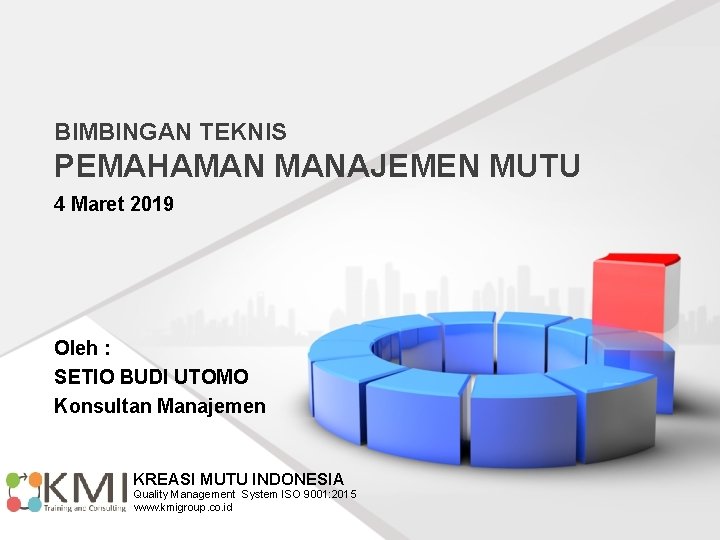 BIMBINGAN TEKNIS
PEMAHAMAN MANAJEMEN MUTU
4 Maret 2019

Oleh :
SETIO BUDI UTOMO
Konsultan Manajemen

KMI
Training and Consulting

KREASI MUTU INDONESIA
Quality Management System ISO 9001:2015
www.kmigroup.co.id